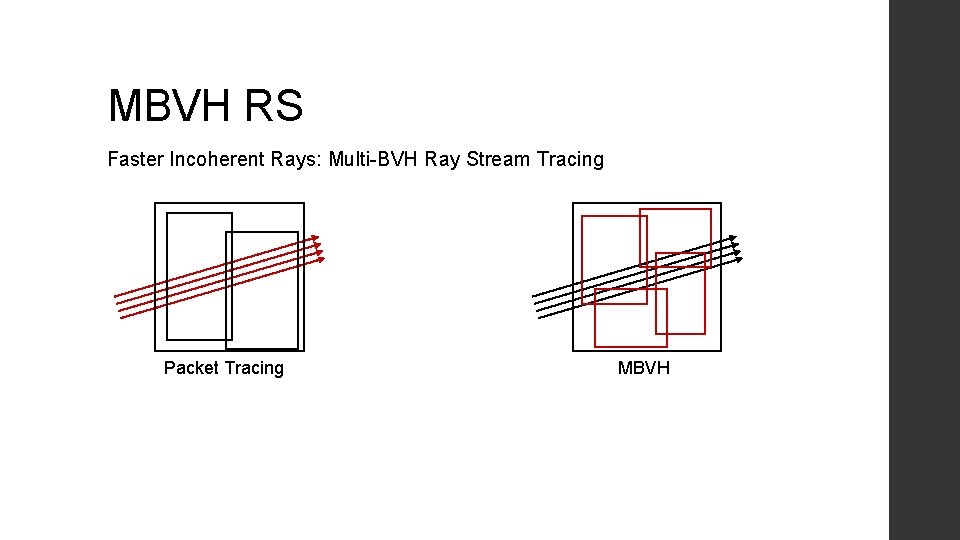 MBVH RS

Faster Incoherent Rays: Multi-BVH Ray Stream Tracing

Packet Tracing

MBVH